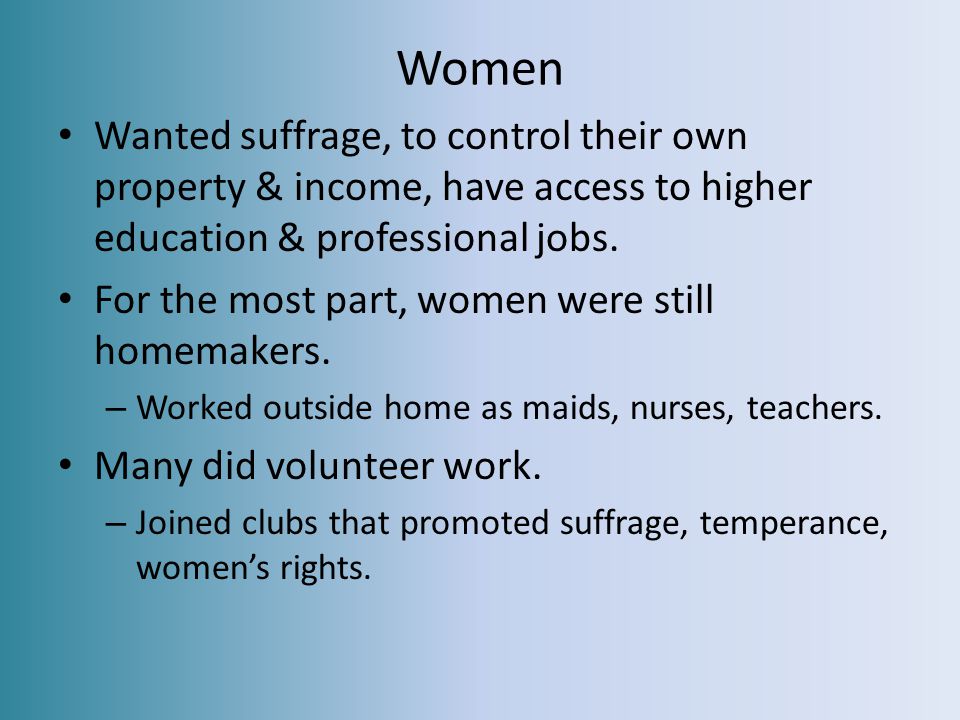 Women

• Wanted suffrage, to control their own property & income, have access to higher education & professional jobs.

• For the most part, women were still homemakers.

– Worked outside home as maids, nurses, teachers.

• Many did volunteer work.

– Joined clubs that promoted suffrage, temperance, women's rights.